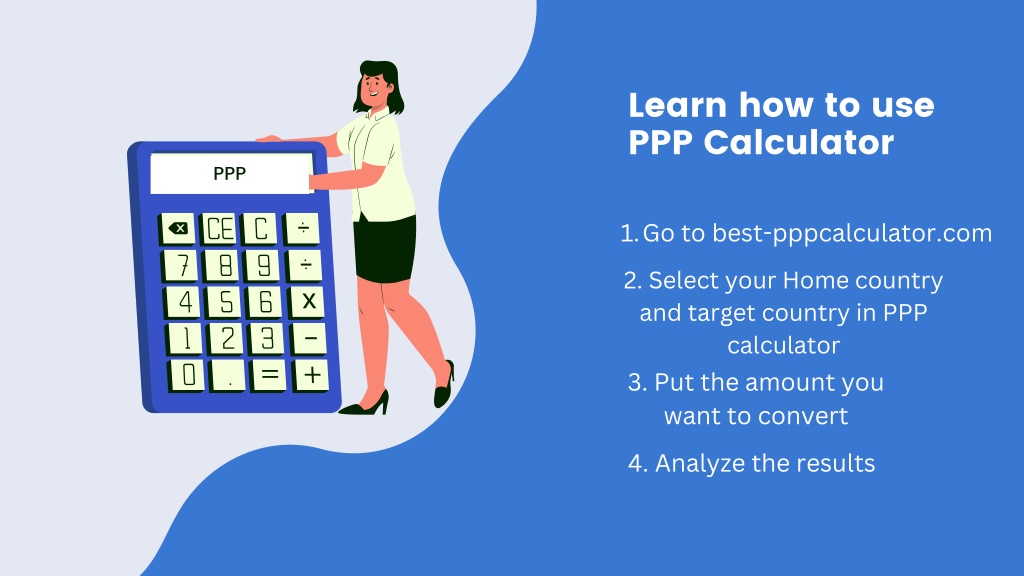 PPP

CE C ÷
7 8 9 ÷
4 5 6 x
1 2 3 −
0 . = +

Learn how to use PPP Calculator

1. Go to best-pppcalculator.com

2. Select your Home country and target country in PPP calculator

3. Put the amount you want to convert

4. Analyze the results